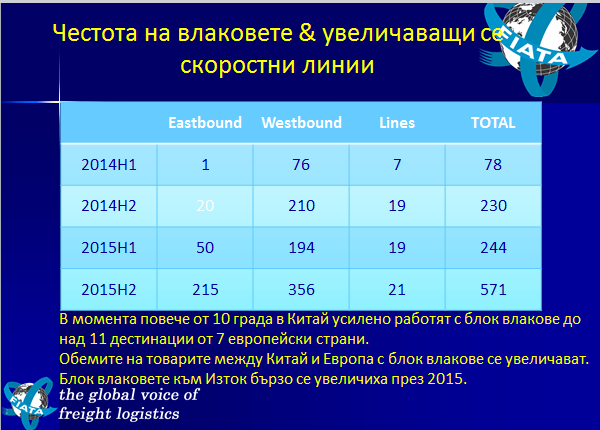 Честота на влаковете & увеличаващи се скоростни линии

FIATA

| | Eastbound | Westbound | Lines | TOTAL |
|---|---|---|---|---|
| 2014H1 | 1 | 76 | 7 | 78 |
| 2014H2 | 20 | 210 | 19 | 230 |
| 2015H1 | 50 | 194 | 19 | 244 |
| 2015H2 | 215 | 356 | 21 | 571 |

В момента повече от 10 града в Китай усилено работят с блок влакове до над 11 дестинации от 7 европейски страни.
Обемите на товарите между Китай и Европа с блок влакове се увеличават.
Блок влаковете към Изток бързо се увеличиха през 2015.

FIATA
the global voice of freight logistics